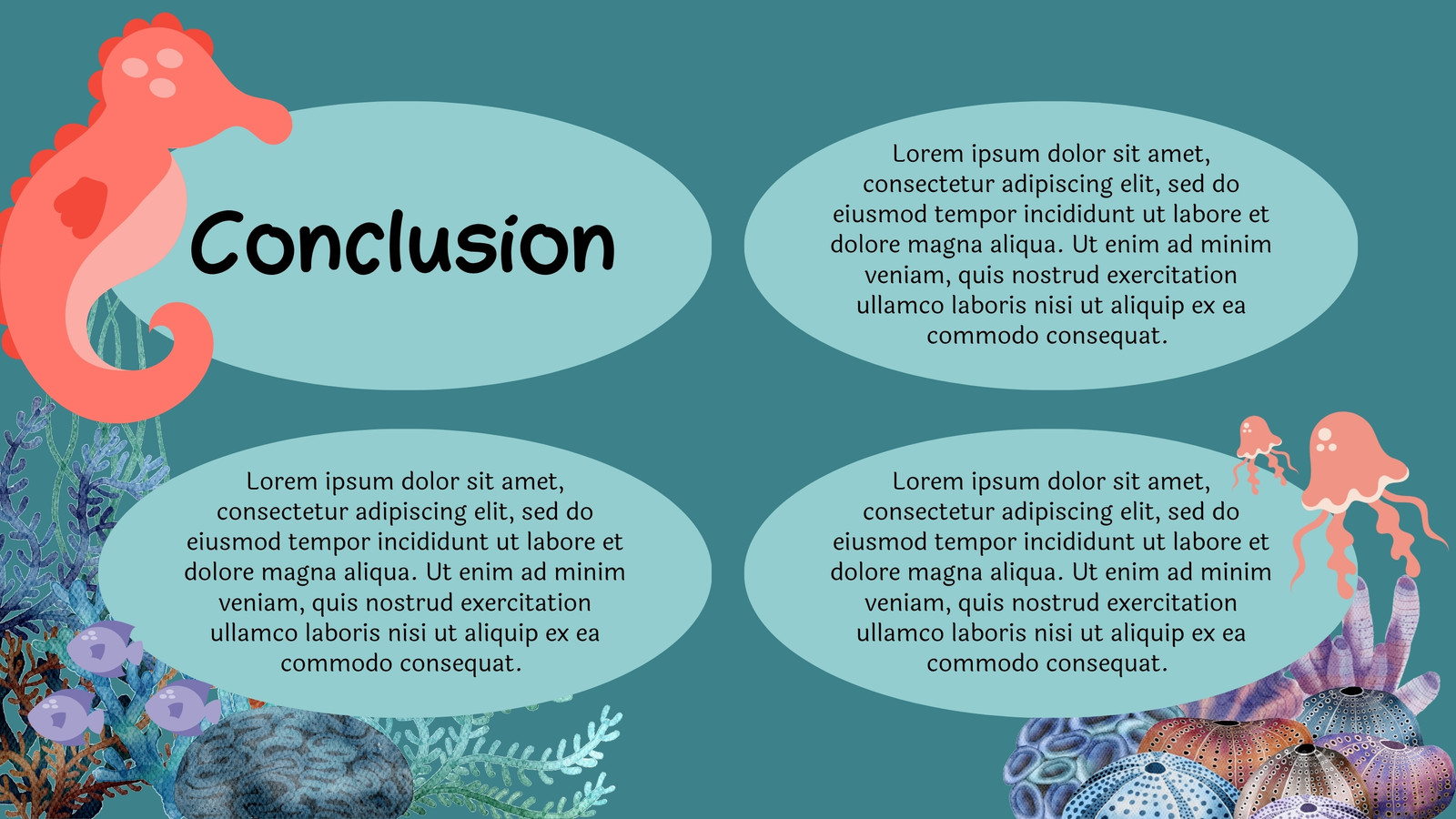 Conclusion

Lorem ipsum dolor sit amet, consectetur adipiscing elit, sed do eiusmod tempor incididunt ut labore et dolore magna aliqua. Ut enim ad minim veniam, quis nostrud exercitation ullamco laboris nisi ut aliquip ex ea commodo consequat.

Lorem ipsum dolor sit amet, consectetur adipiscing elit, sed do eiusmod tempor incididunt ut labore et dolore magna aliqua. Ut enim ad minim veniam, quis nostrud exercitation ullamco laboris nisi ut aliquip ex ea commodo consequat.

Lorem ipsum dolor sit amet, consectetur adipiscing elit, sed do eiusmod tempor incididunt ut labore et dolore magna aliqua. Ut enim ad minim veniam, quis nostrud exercitation ullamco laboris nisi ut aliquip ex ea commodo consequat.